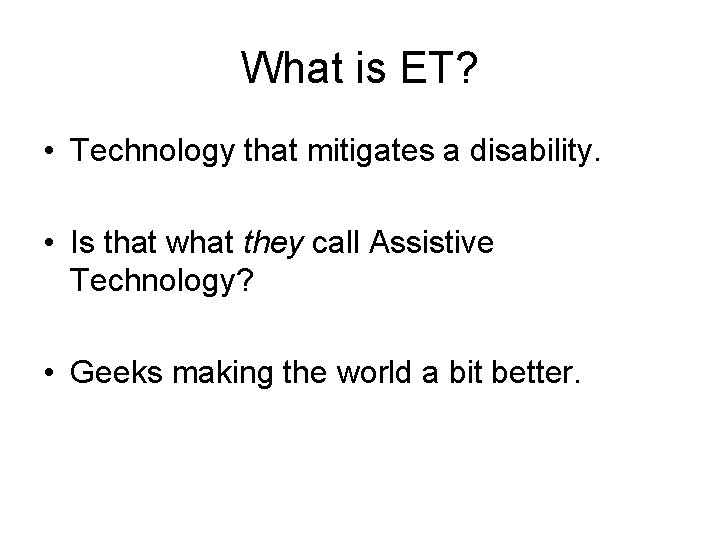 What is ET?

• Technology that mitigates a disability.

• Is that what they call Assistive Technology?

• Geeks making the world a bit better.